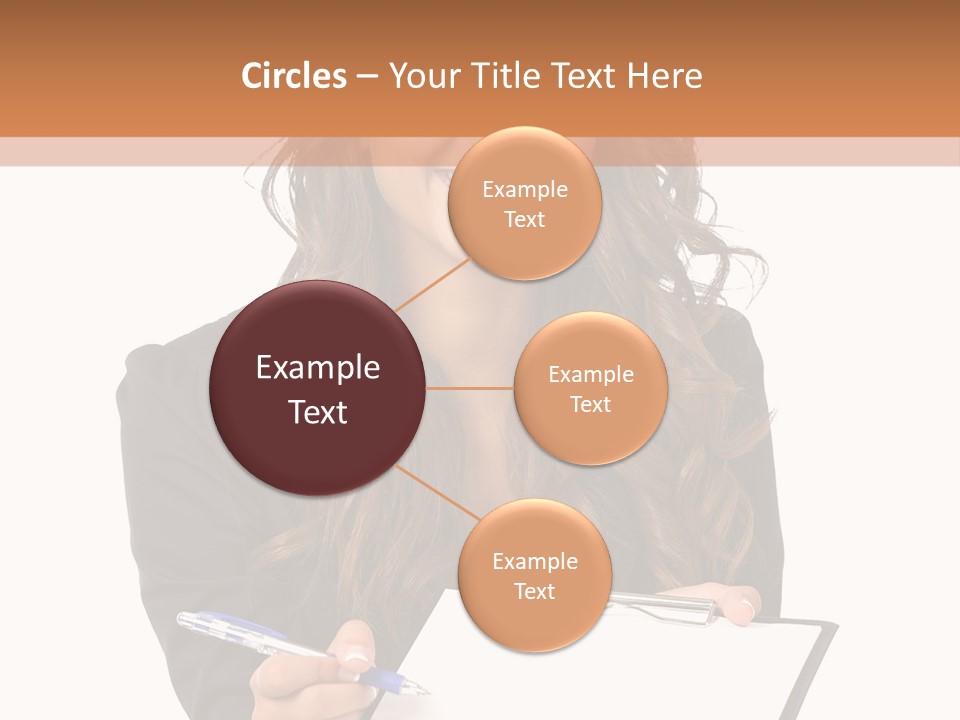 Circles – Your Title Text Here

Example Text

Example Text

Example Text

Example Text